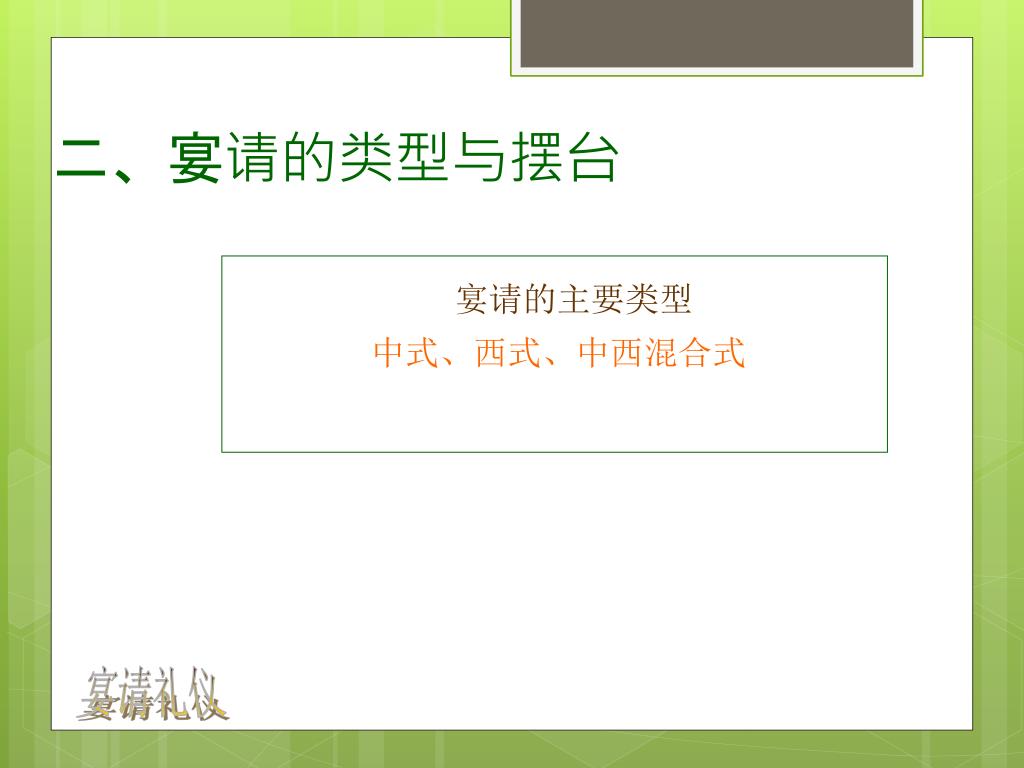 二、宴请的类型与摆台

宴请的主要类型
中式、西式、中西混合式

宴请礼仪